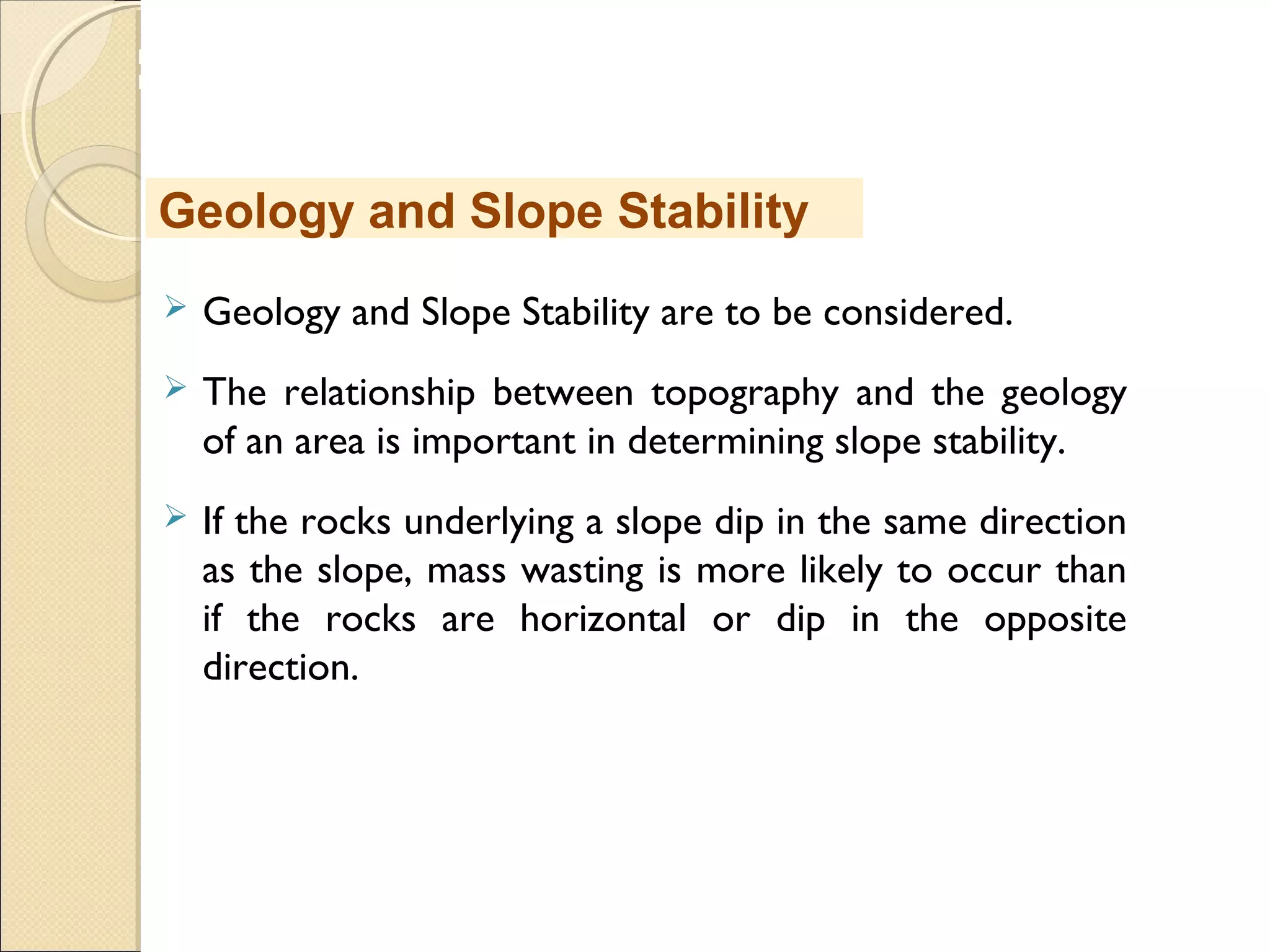 Geology and Slope Stability

➢ Geology and Slope Stability are to be considered.

➢ The relationship between topography and the geology of an area is important in determining slope stability.

➢ If the rocks underlying a slope dip in the same direction as the slope, mass wasting is more likely to occur than if the rocks are horizontal or dip in the opposite direction.